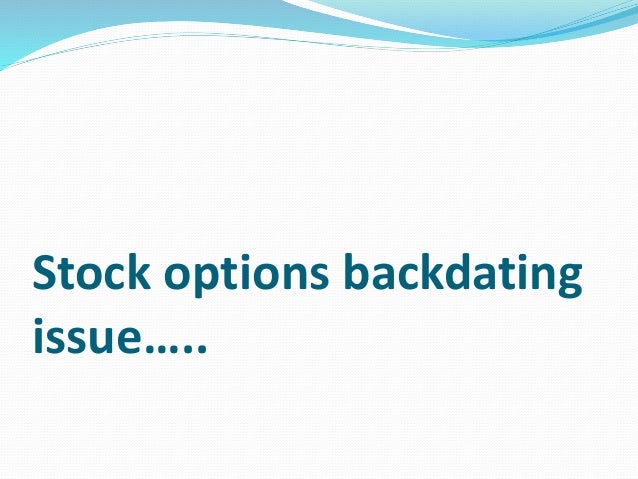 Stock options backdating issue…..